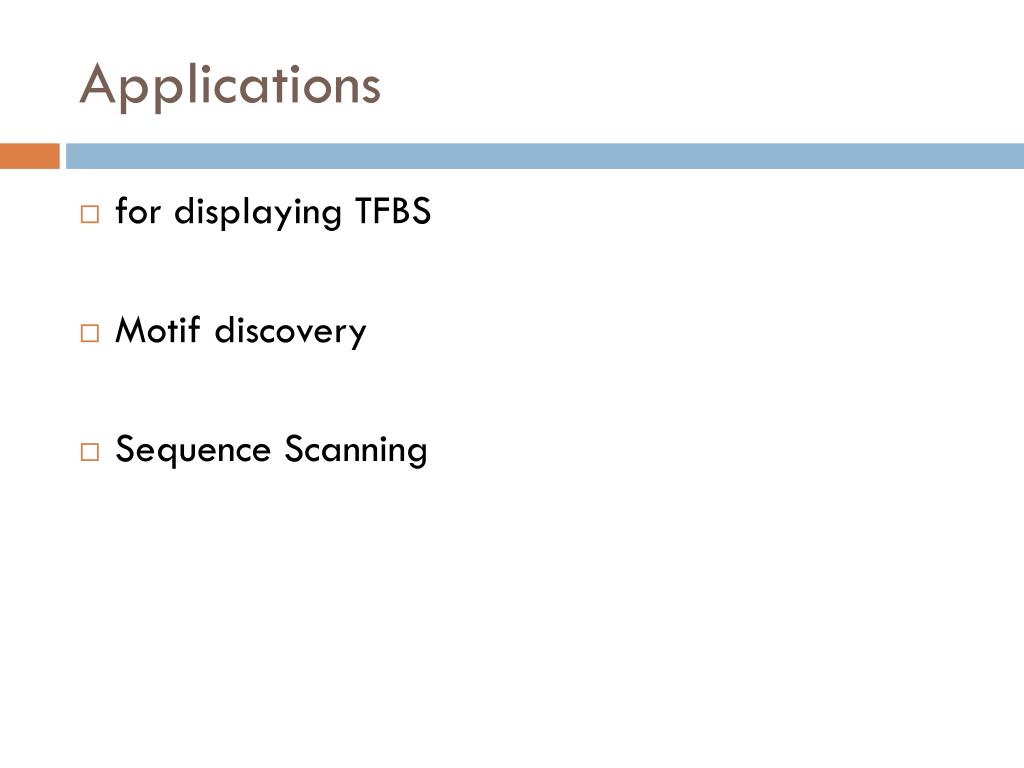 Applications

□ for displaying TFBS

□ Motif discovery

□ Sequence Scanning